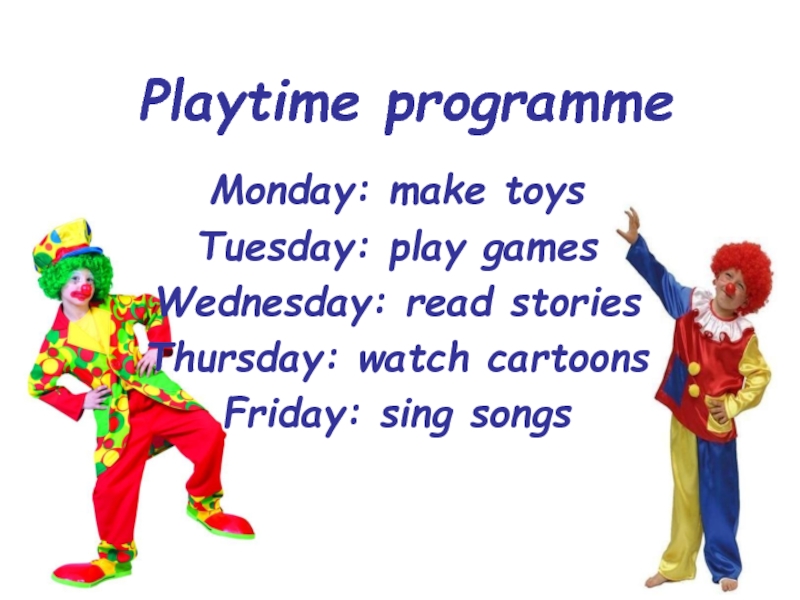 Playtime programme

Monday: make toys
Tuesday: play games
Wednesday: read stories
Thursday: watch cartoons
Friday: sing songs